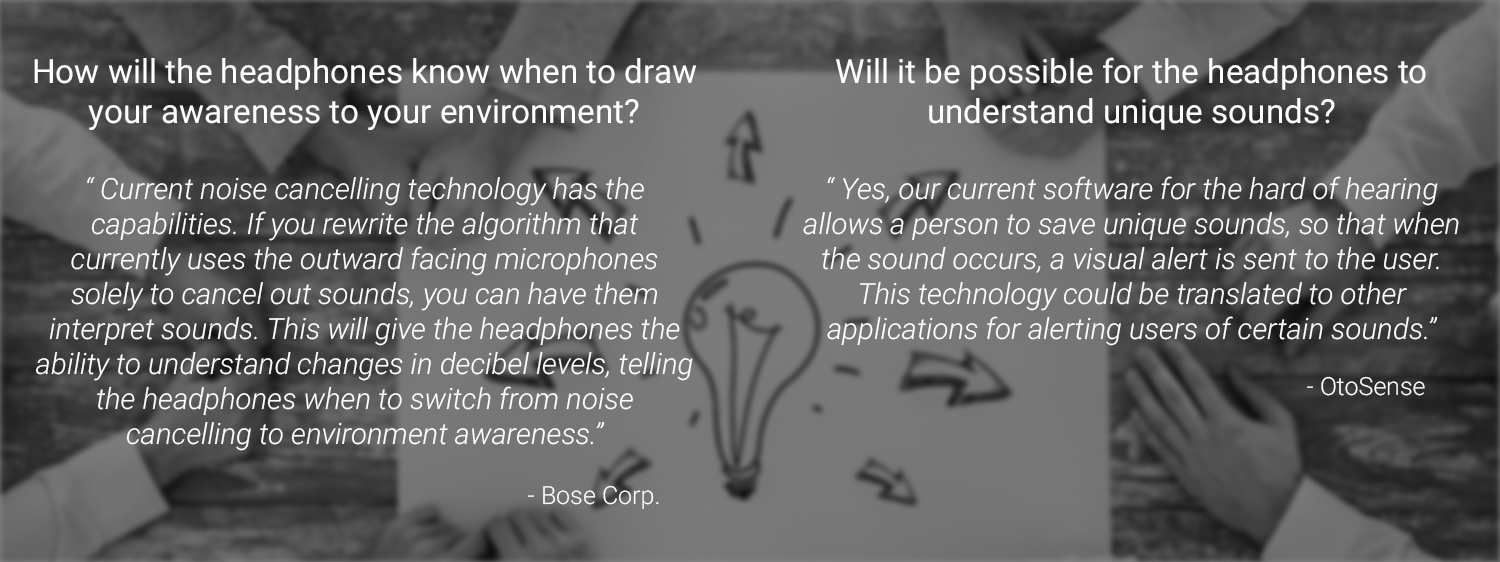 How will the headphones know when to draw your awareness to your environment?

“ Current noise cancelling technology has the capabilities. If you rewrite the algorithm that currently uses the outward facing microphones solely to cancel out sounds, you can have them interpret sounds. This will give the headphones the ability to understand changes in decibel levels, telling the headphones when to switch from noise cancelling to environment awareness.”

- Bose Corp.

Will it be possible for the headphones to understand unique sounds?

“ Yes, our current software for the hard of hearing allows a person to save unique sounds, so that when the sound occurs, a visual alert is sent to the user. This technology could be translated to other applications for alerting users of certain sounds.”

- OtoSense